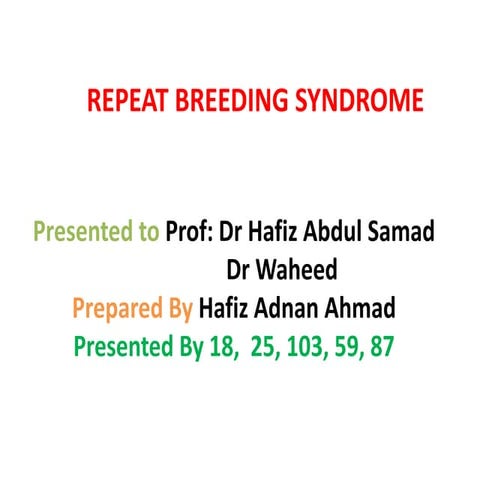 REPEAT BREEDING SYNDROME

Presented to Prof: Dr Hafiz Abdul Samad
Dr Waheed
Prepared By Hafiz Adnan Ahmad
Presented By 18, 25, 103, 59, 87